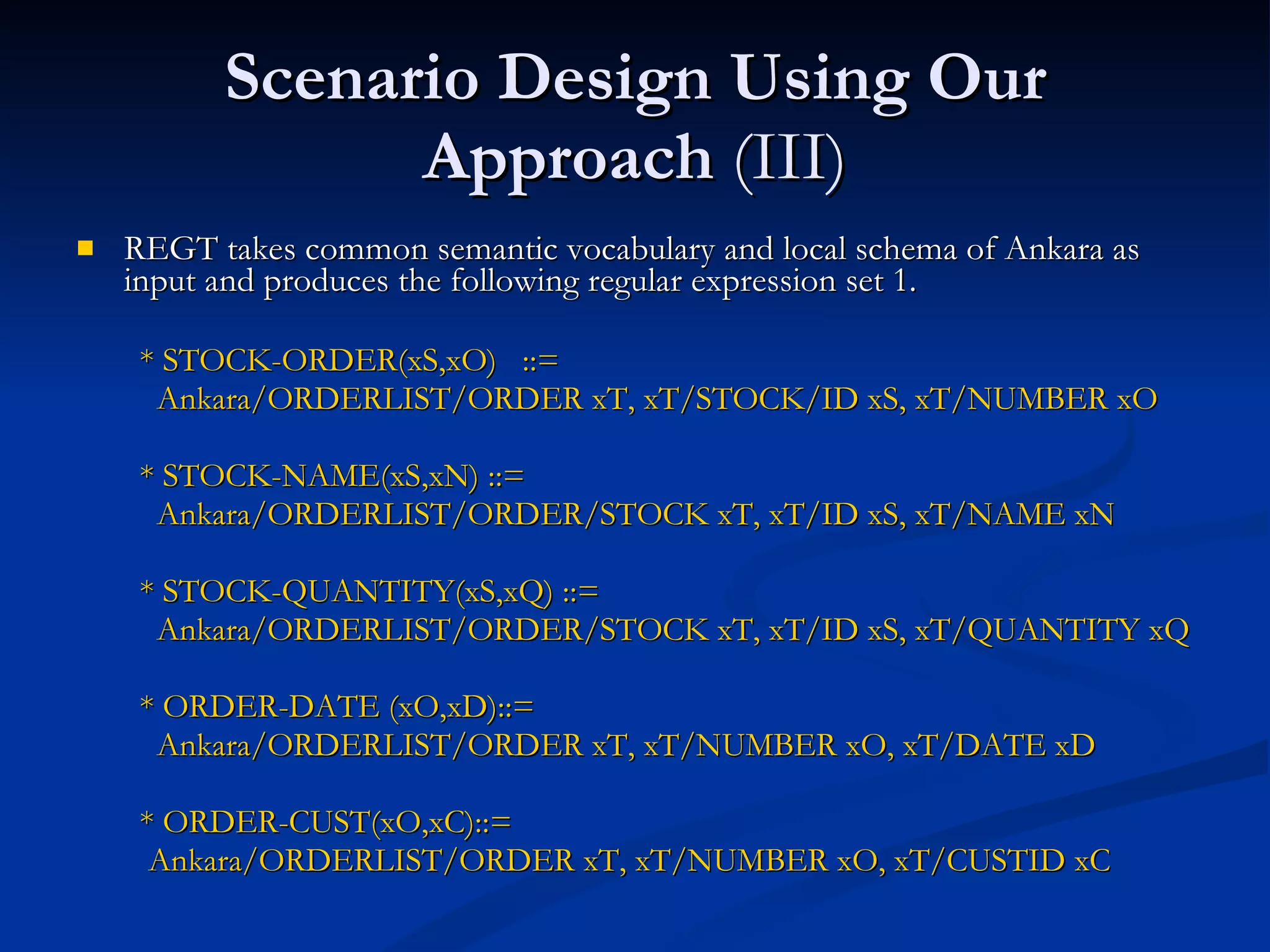 Scenario Design Using Our Approach (III)

REGT takes common semantic vocabulary and local schema of Ankara as input and produces the following regular expression set 1.

* STOCK-ORDER(xS,xO) ::=
Ankara/ORDERLIST/ORDER xT, xT/STOCK/ID xS, xT/NUMBER xO

* STOCK-NAME(xS,xN) ::=
Ankara/ORDERLIST/ORDER/STOCK xT, xT/ID xS, xT/NAME xN

* STOCK-QUANTITY(xS,xQ) ::=
Ankara/ORDERLIST/ORDER/STOCK xT, xT/ID xS, xT/QUANTITY xQ

* ORDER-DATE (xO,xD)::=
Ankara/ORDERLIST/ORDER xT, xT/NUMBER xO, xT/DATE xD

* ORDER-CUST(xO,xC)::=
Ankara/ORDERLIST/ORDER xT, xT/NUMBER xO, xT/CUSTID xC